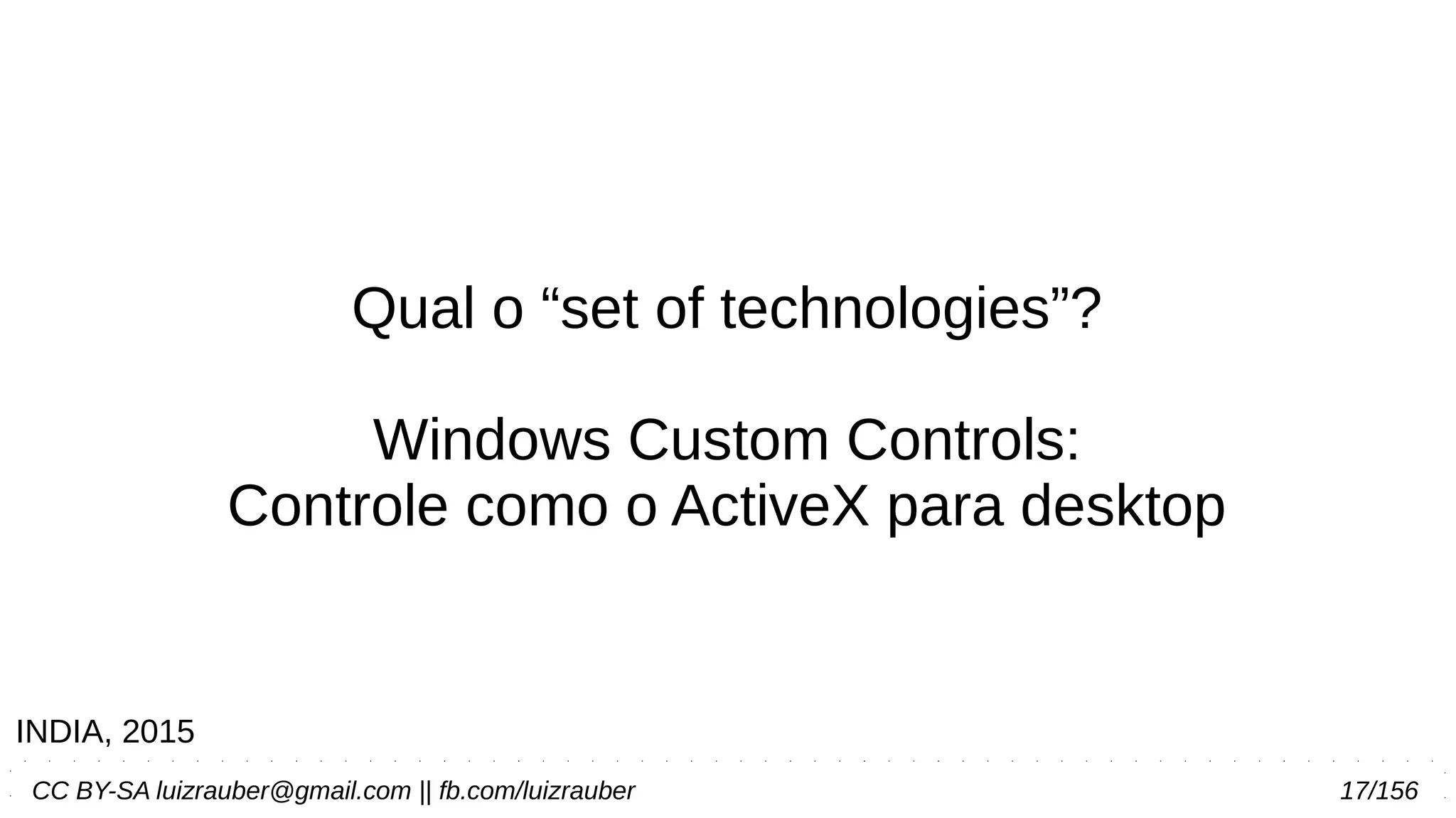 Qual o “set of technologies”?

Windows Custom Controls:
Controle como o ActiveX para desktop

INDIA, 2015

CC BY-SA luizrauber@gmail.com || fb.com/luizrauber 17/156